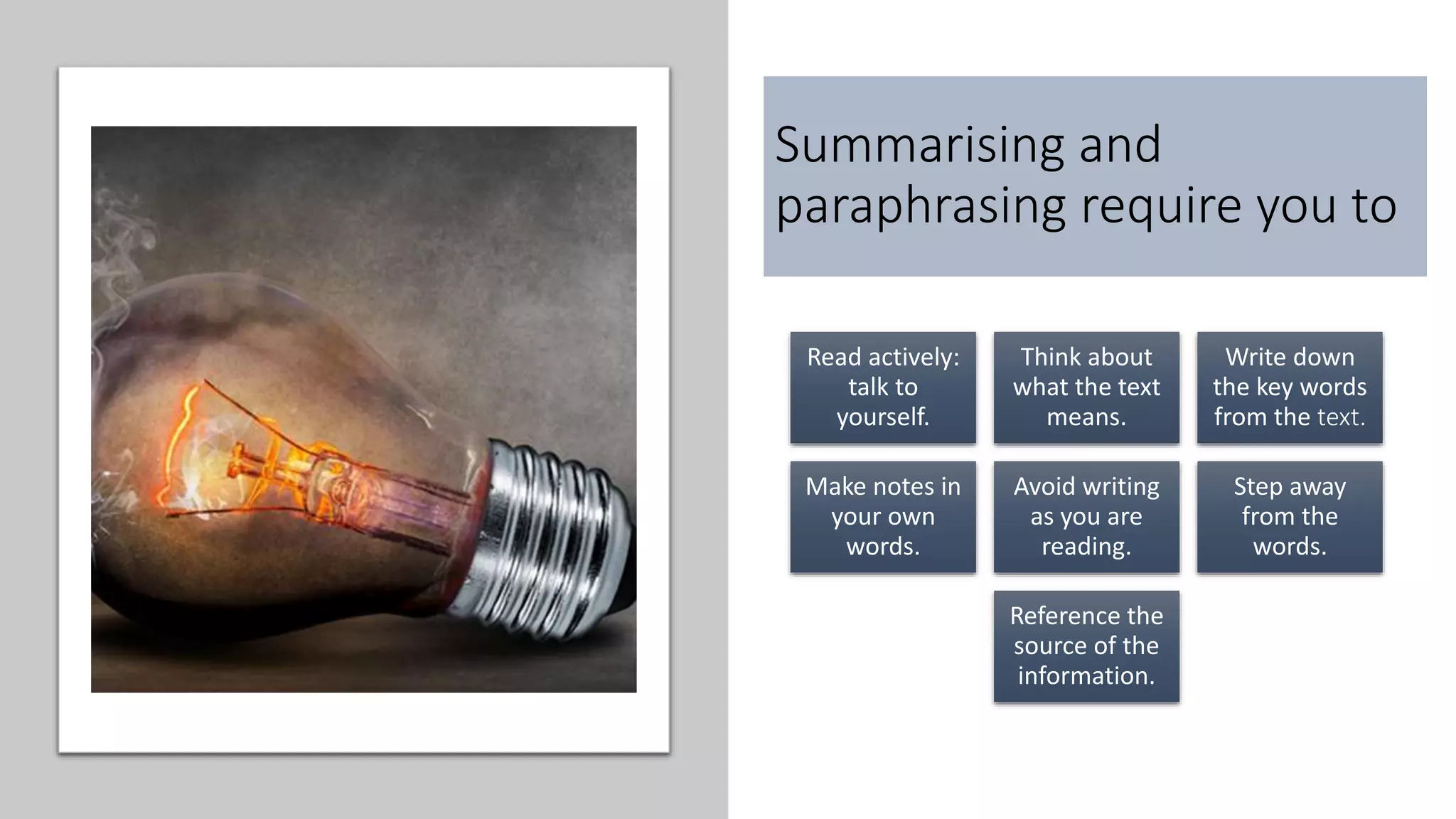 Summarising and paraphrasing require you to

Read actively: talk to yourself.

Think about what the text means.

Write down the key words from the text.

Make notes in your own words.

Avoid writing as you are reading.

Step away from the words.

Reference the source of the information.